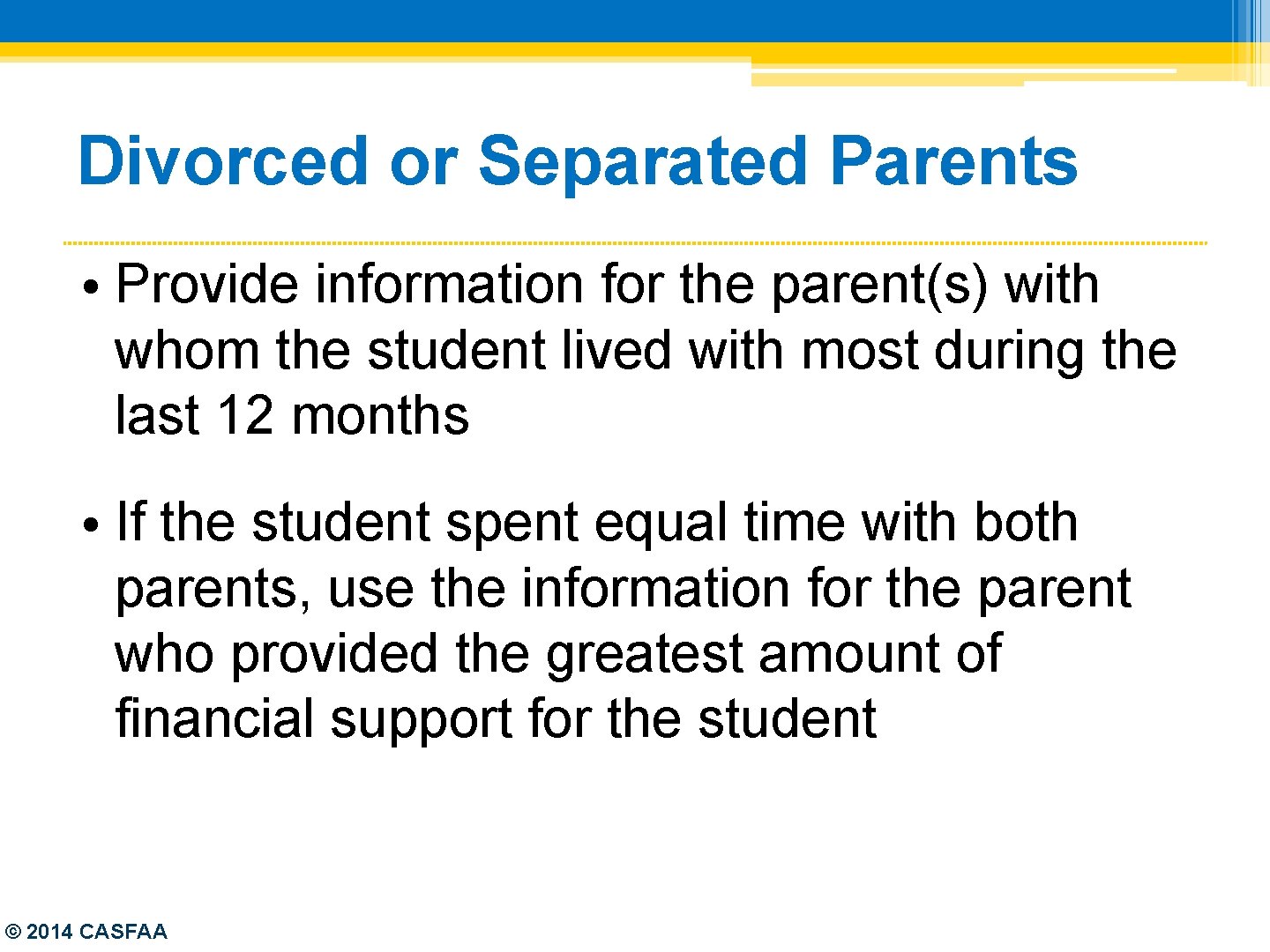 Divorced or Separated Parents

• Provide information for the parent(s) with whom the student lived with most during the last 12 months

• If the student spent equal time with both parents, use the information for the parent who provided the greatest amount of financial support for the student

© 2014 CASFAA